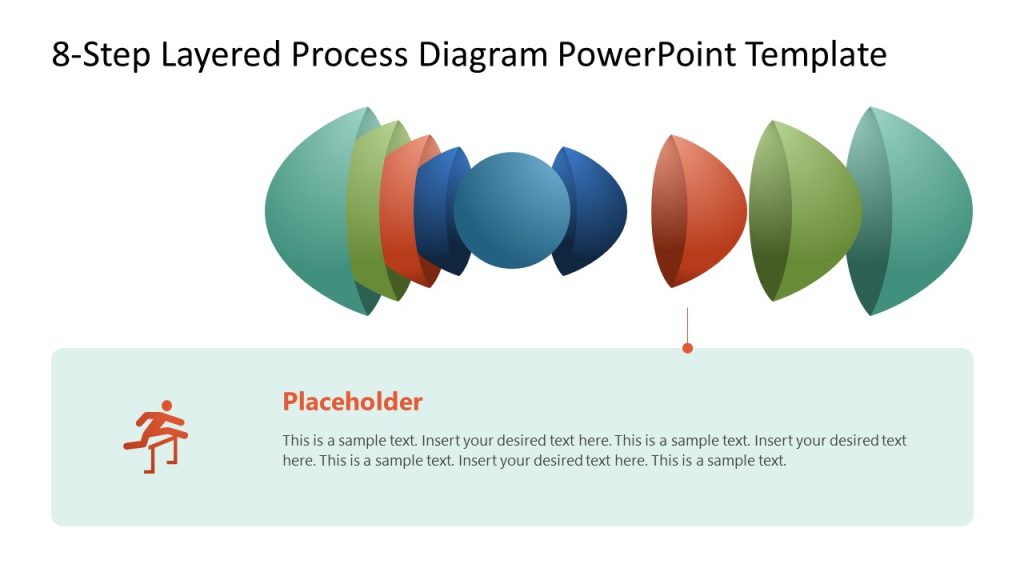 8-Step Layered Process Diagram PowerPoint Template

Placeholder

This is a sample text. Insert your desired text here. This is a sample text. Insert your desired text here. This is a sample text. Insert your desired text here. This is a sample text.